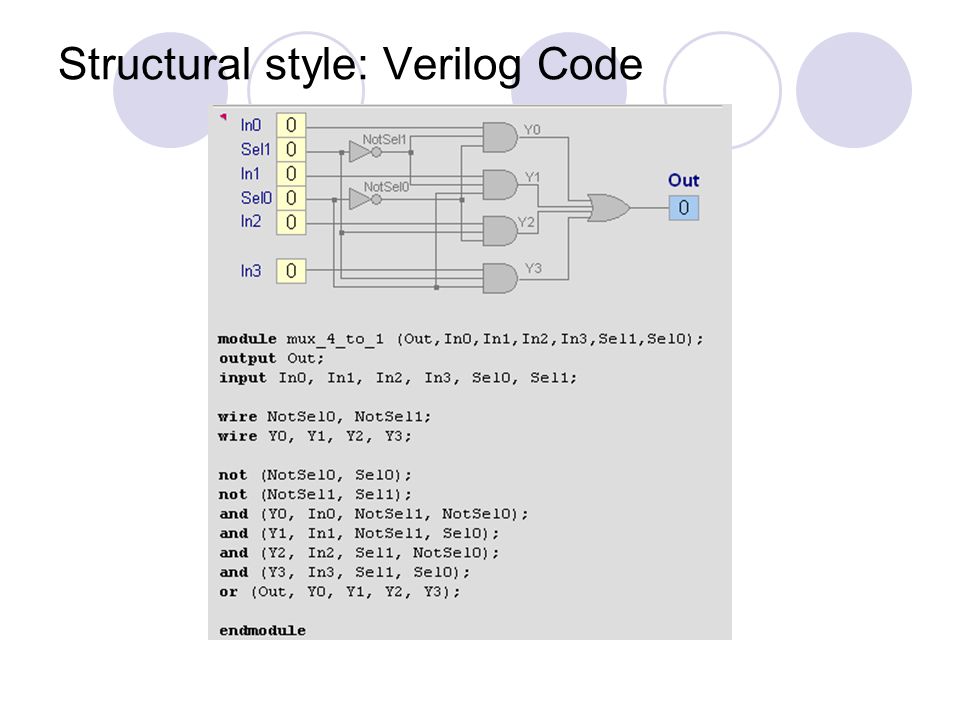 Structural style: Verilog Code

In0 0
Sel1 0
In1 0
Sel0 0
In2 0
In3 0
NotSel1
NotSel0
Y0
Y1
Y2
Y3
Out
0

module mux_4_to_1 (Out,In0,In1,In2,In3,Sel1,Sel0);
output Out;
input In0, In1, In2, In3, Sel0, Sel1;

wire NotSel0, NotSel1;
wire Y0, Y1, Y2, Y3;

not (NotSel0, Sel0);
not (NotSel1, Sel1);
and (Y0, In0, NotSel1, NotSel0);
and (Y1, In1, NotSel1, Sel0);
and (Y2, In2, Sel1, NotSel0);
and (Y3, In3, Sel1, Sel0);
or (Out, Y0, Y1, Y2, Y3);

endmodule